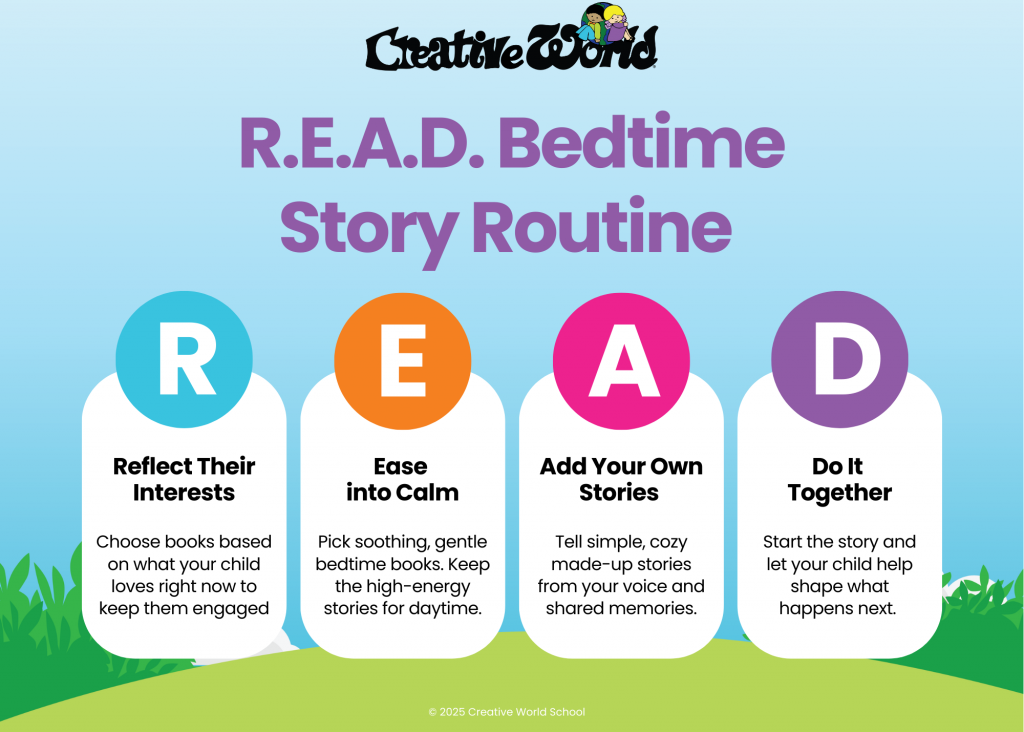 Creative World

R.E.A.D. Bedtime Story Routine

R

Reflect Their Interests

Choose books based on what your child loves right now to keep them engaged

E

Ease into Calm

Pick soothing, gentle bedtime books. Keep the high-energy stories for daytime.

A

Add Your Own Stories

Tell simple, cozy made-up stories from your voice and shared memories.

D

Do It Together

Start the story and let your child help shape what happens next.

© 2025 Creative World School